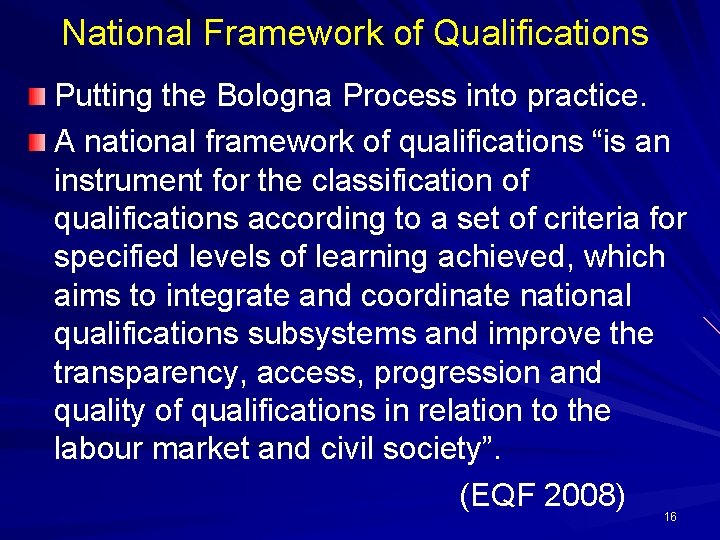 National Framework of Qualifications

Putting the Bologna Process into practice.

A national framework of qualifications “is an instrument for the classification of qualifications according to a set of criteria for specified levels of learning achieved, which aims to integrate and coordinate national qualifications subsystems and improve the transparency, access, progression and quality of qualifications in relation to the labour market and civil society”.

(EQF 2008)

16